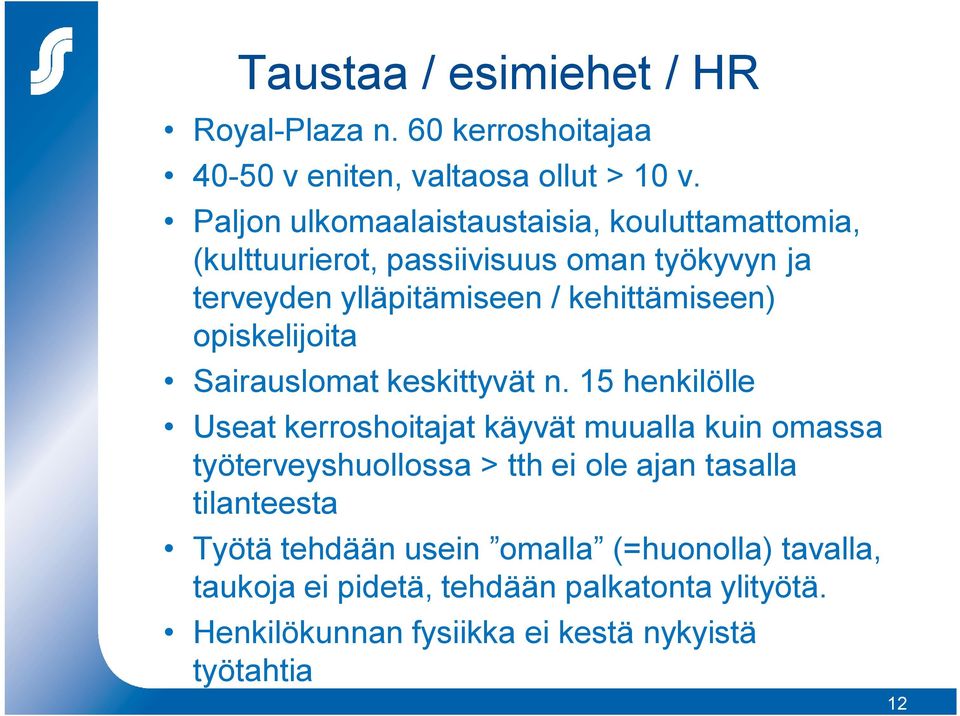 Taustaa / esimiehet / HR

• Royal-Plaza n. 60 kerroshoitajaa
• 40-50 v eniten, valtaosa ollut > 10 v.
• Paljon ulkomaalaistaustaisia, kouluttamattomia, (kulttuurierot, passiivisuus oman työkyvyn ja terveyden ylläpitämiseen / kehittämiseen) opiskelijoita
• Sairauslomat keskittyvät n. 15 henkilölle
• Useat kerroshoitajat käyvät muualla kuin omassa työterveyshuollossa > tth ei ole ajan tasalla tilanteesta
• Työtä tehdään usein ”omalla” (=huonolla) tavalla, taukoja ei pidetä, tehdään palkatonta ylityötä.
• Henkilökunnan fysiikka ei kestä nykyistä työtahtia

12